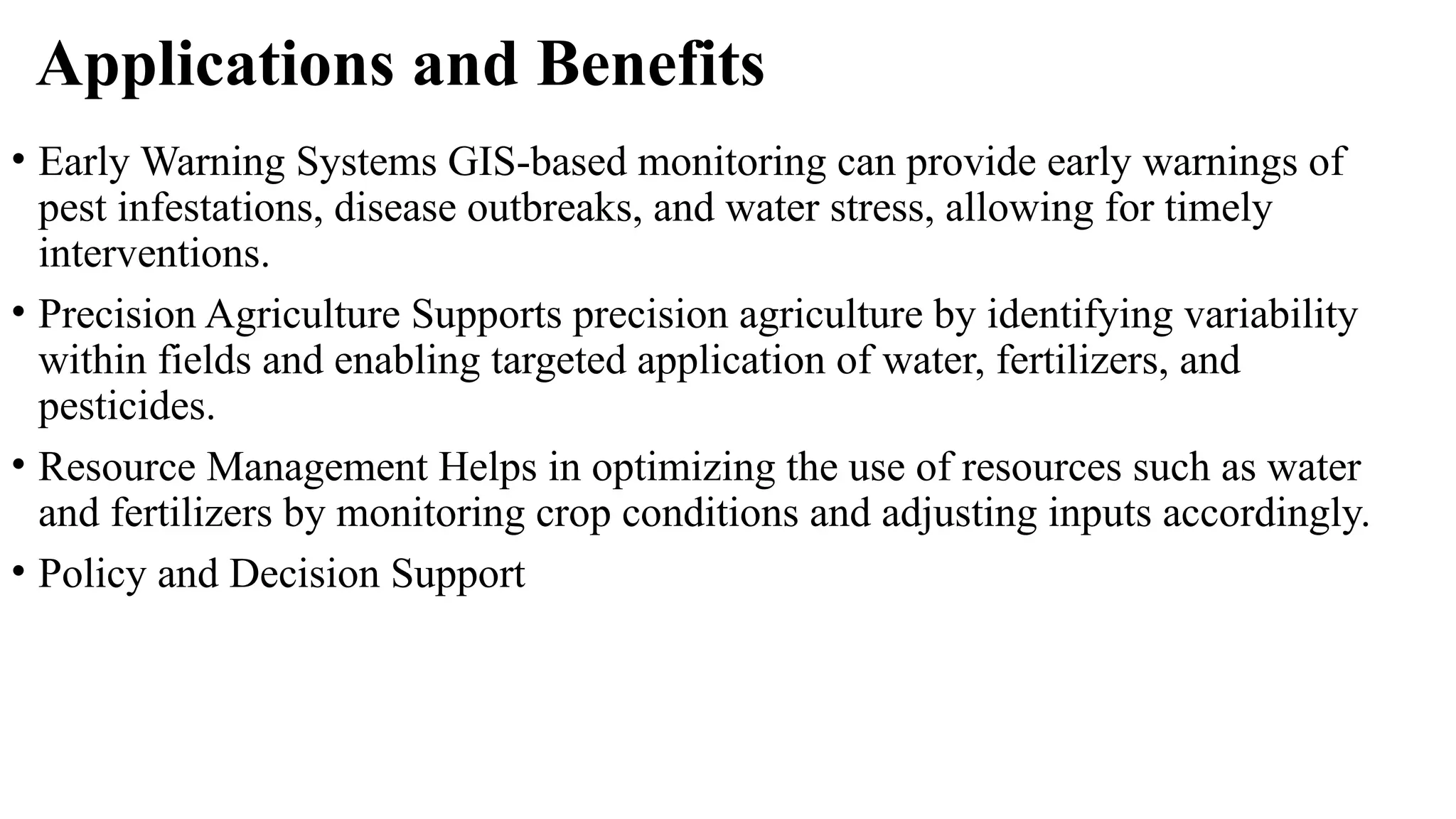 Applications and Benefits

• Early Warning Systems GIS-based monitoring can provide early warnings of pest infestations, disease outbreaks, and water stress, allowing for timely interventions.

• Precision Agriculture Supports precision agriculture by identifying variability within fields and enabling targeted application of water, fertilizers, and pesticides.

• Resource Management Helps in optimizing the use of resources such as water and fertilizers by monitoring crop conditions and adjusting inputs accordingly.

• Policy and Decision Support